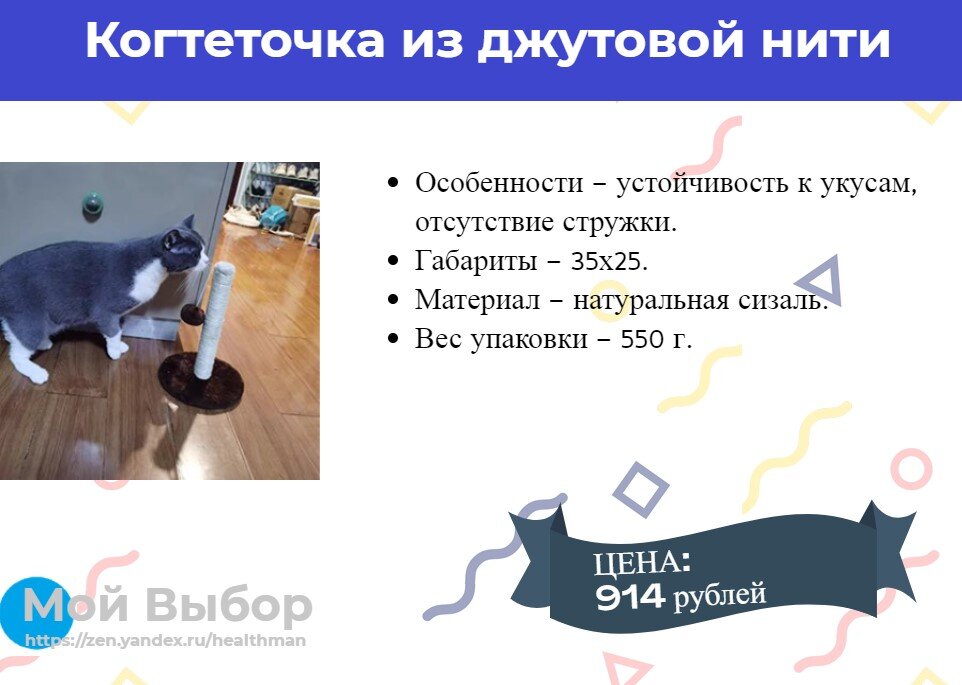 Когтеточка из джутовой нити

- Особенности – устойчивость к укусам, отсутствие стружки.
- Габариты – 35х25.
- Материал – натуральная сизаль.
- Вес упаковки – 550 г.

ЦЕНА:
914 рублей

Мой Выбор
https://zen.yandex.ru/healthman